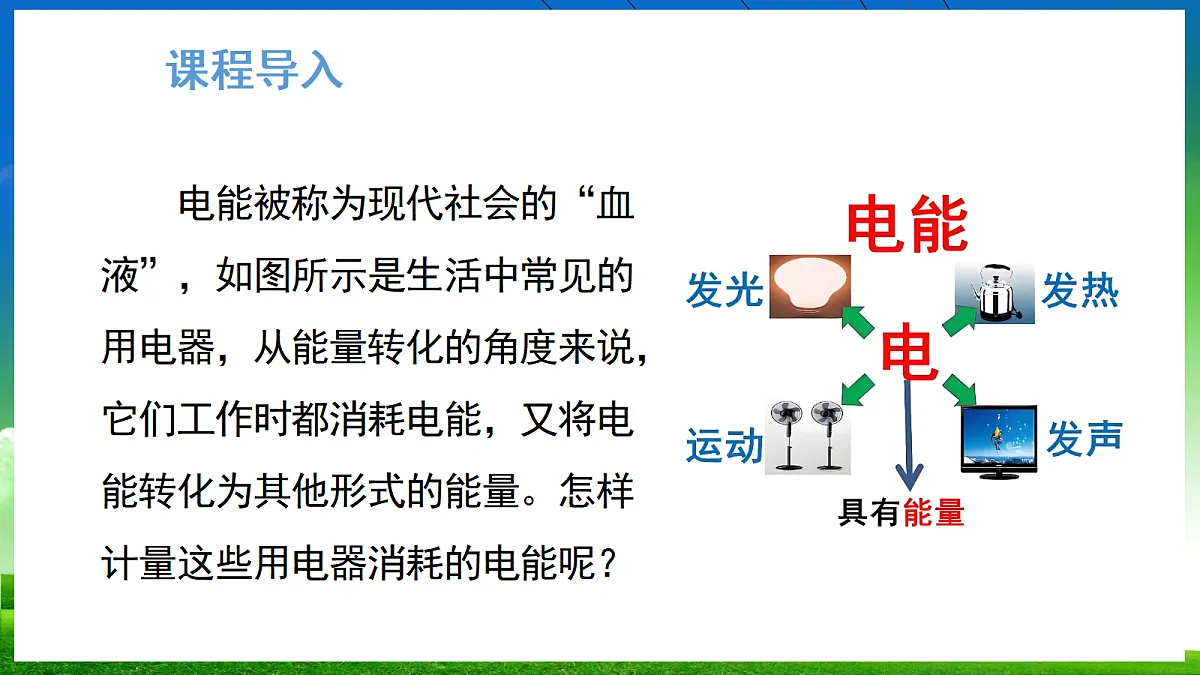 课程导入

电能被称为现代社会的“血液”，如图所示是生活中常见的用电器，从能量转化的角度来说，它们工作时都消耗电能，又将电能转化为其他形式的能量。怎样计量这些用电器消耗的电能呢？

电能

发光

发热

电

运动

发声

具有能量